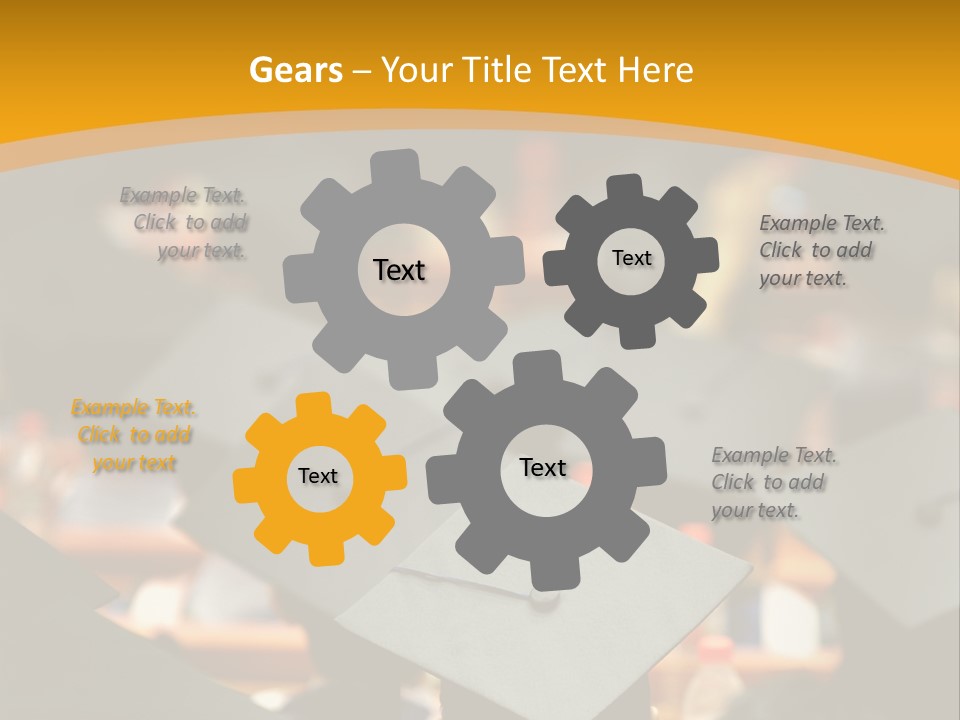 Gears – Your Title Text Here

Example Text. Click to add your text.

Text

Text

Example Text. Click to add your text.

Example Text. Click to add your text

Text

Text

Example Text. Click to add your text.